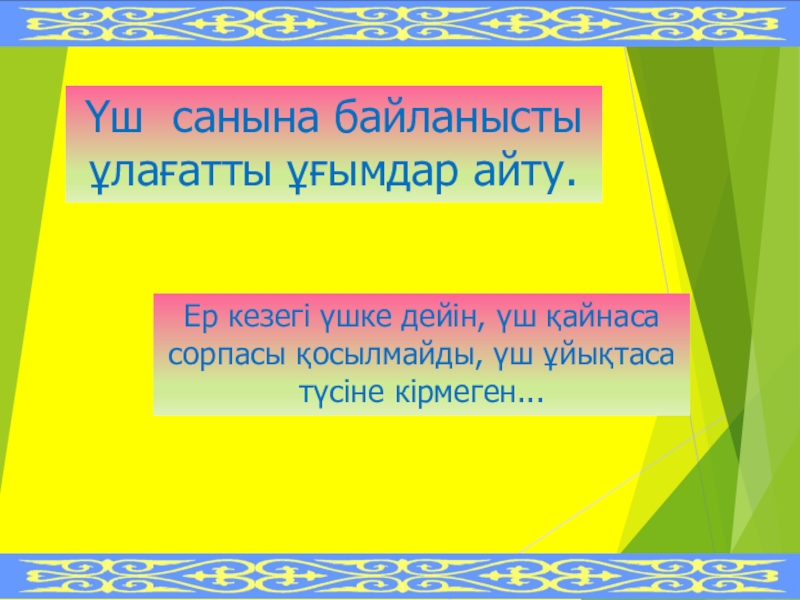 Үш санына байланысты ұлағатты ұғымдар айту.

Ер кезегі үшке дейін, үш қайнаса сорпасы қосылмайды, үш ұйықтаса түсіне кірмеген...